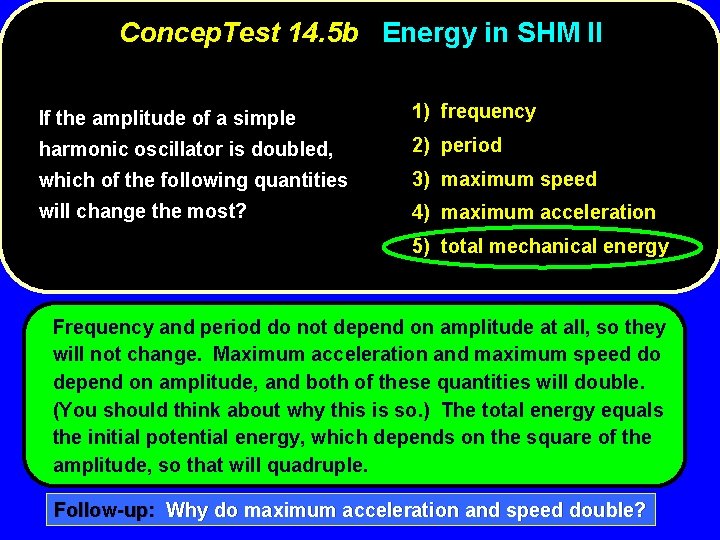 ConcepTest 14.5b Energy in SHM II

If the amplitude of a simple harmonic oscillator is doubled, which of the following quantities will change the most?

1) frequency
2) period
3) maximum speed
4) maximum acceleration
5) total mechanical energy

Frequency and period do not depend on amplitude at all, so they will not change. Maximum acceleration and maximum speed do depend on amplitude, and both of these quantities will double. (You should think about why this is so.) The total energy equals the initial potential energy, which depends on the square of the amplitude, so that will quadruple.

Follow-up: Why do maximum acceleration and speed double?